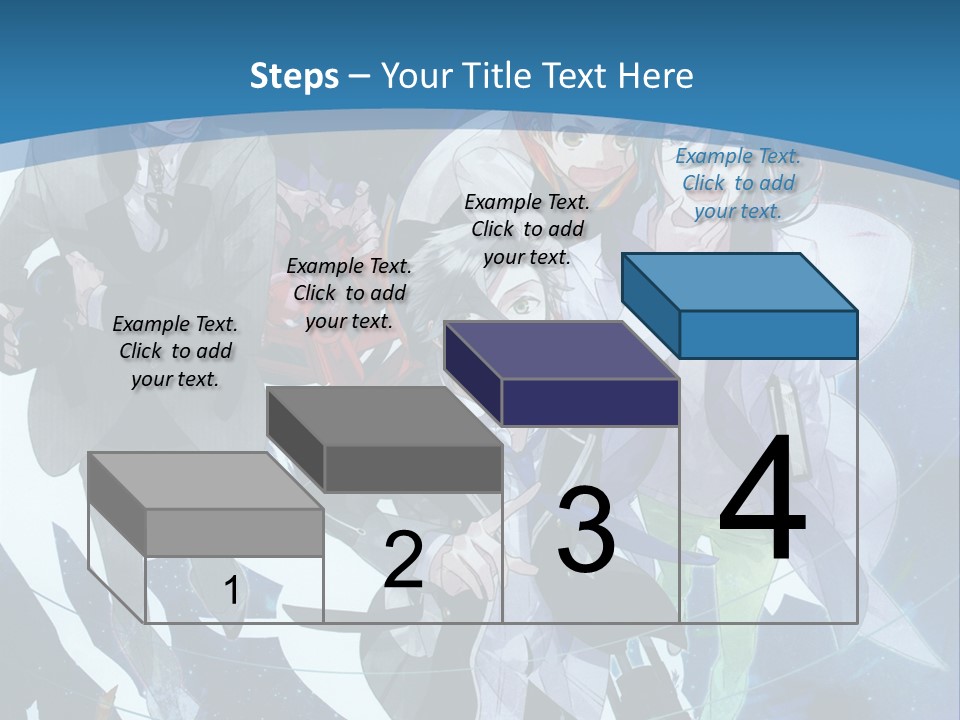 Steps – Your Title Text Here

Example Text. Click to add your text.

Example Text. Click to add your text.

Example Text. Click to add your text.

Example Text. Click to add your text.

1

2

3

4